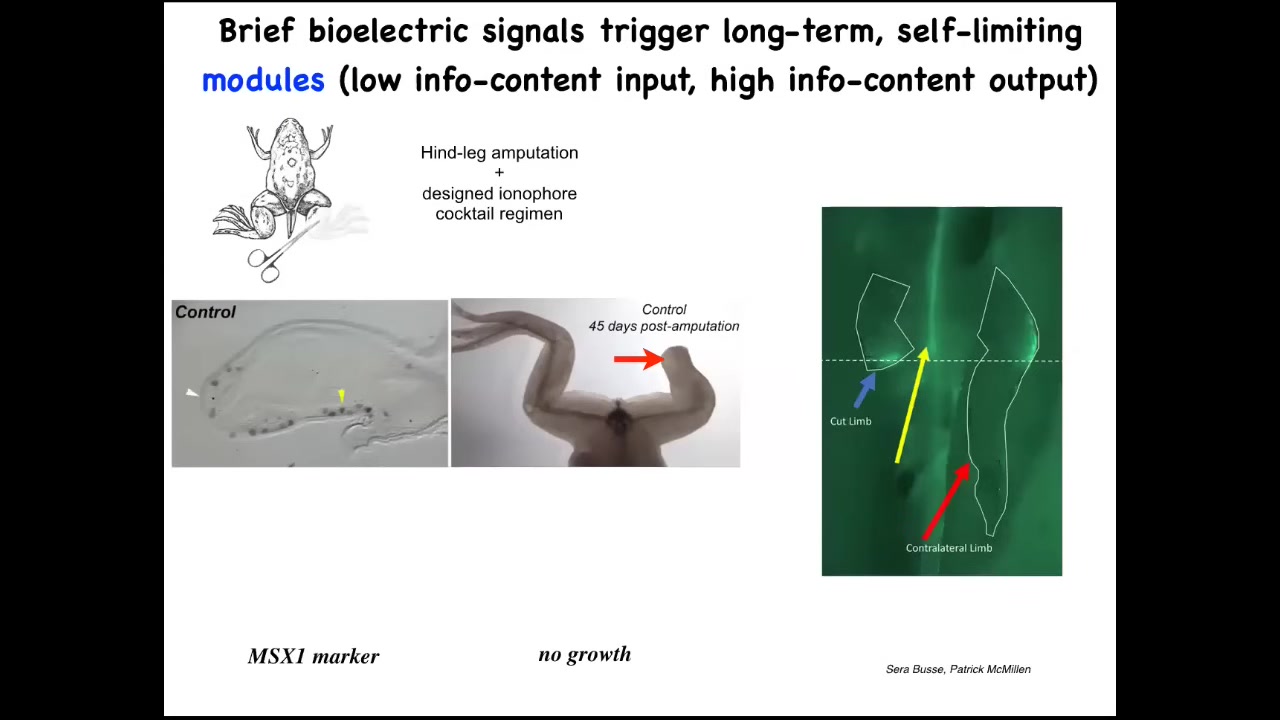 Brief bioelectric signals trigger long-term, self-limiting modules (low info-content input, high info-content output)

Hind-leg amputation
+
designed ionophore cocktail regimen

Control

Control
45 days post-amputation

Cut Limb

Contralateral Limb

MSX1 marker

no growth

Sera Busse, Patrick McMillen